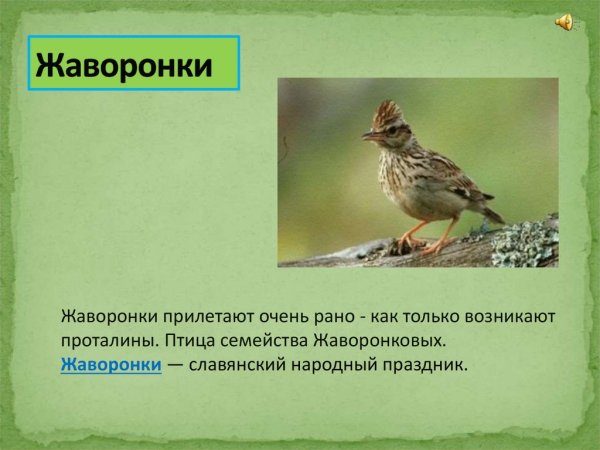 Жаворонки

Жаворонки прилетают очень рано - как только возникают проталины. Птица семейства Жаворонковых. Жаворонки — славянский народный праздник.